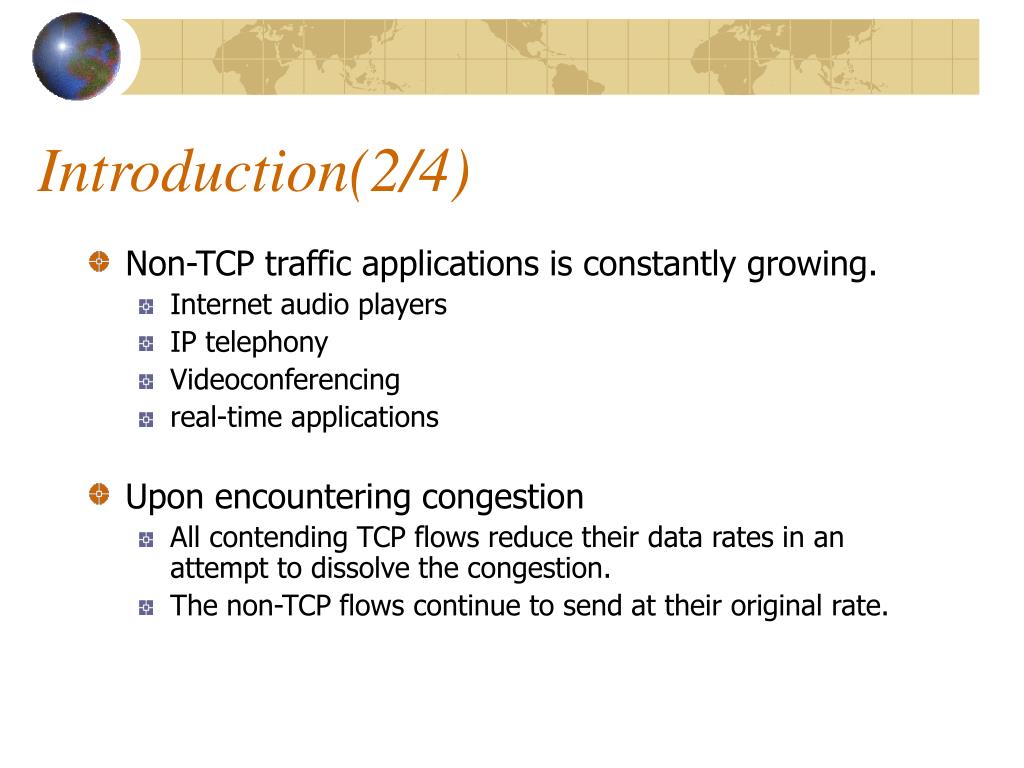 Introduction(2/4)

Non-TCP traffic applications is constantly growing.

Internet audio players

IP telephony

Videoconferencing

real-time applications

Upon encountering congestion

All contending TCP flows reduce their data rates in an attempt to dissolve the congestion.

The non-TCP flows continue to send at their original rate.